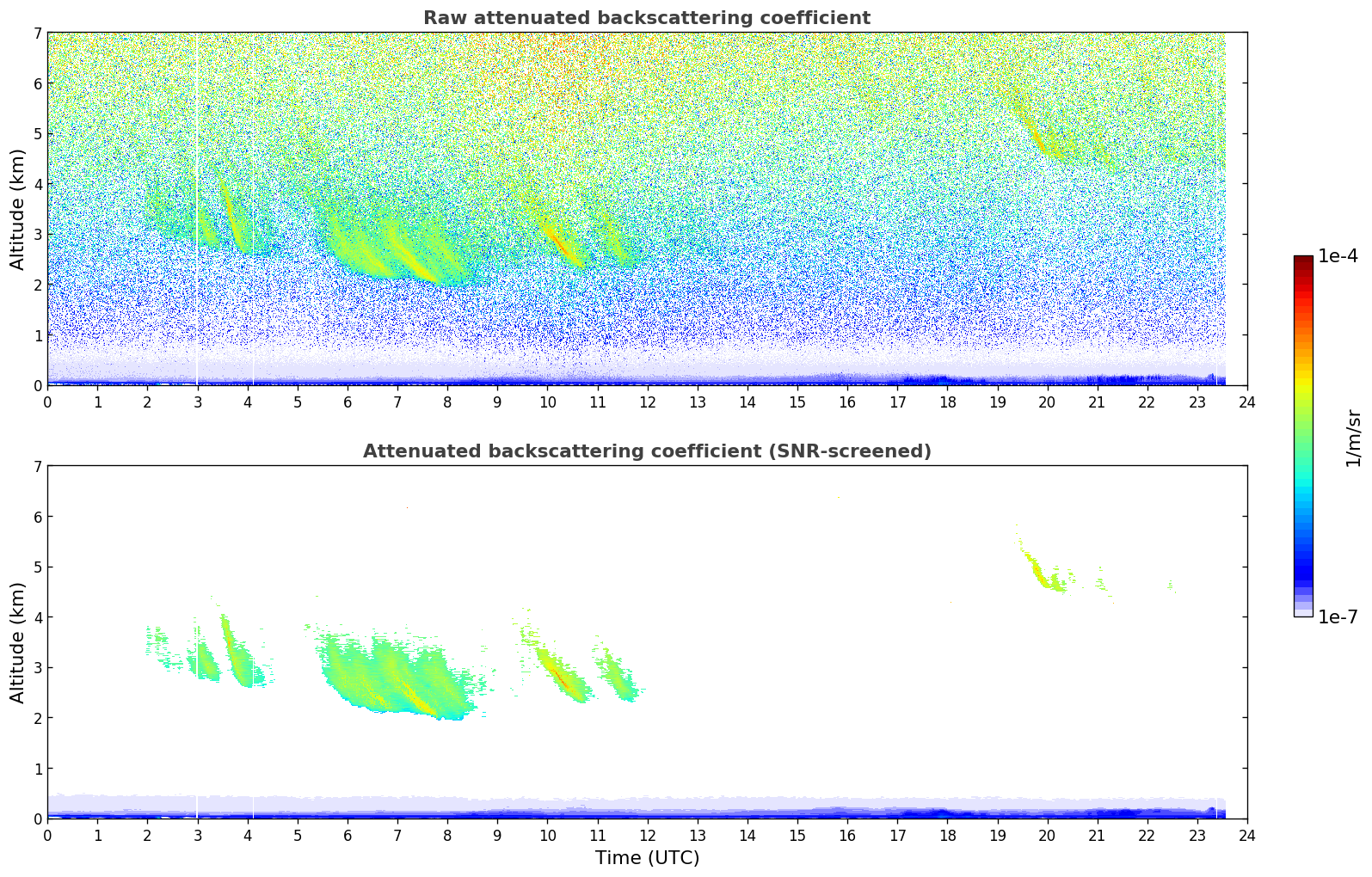 Raw attenuated backscattering coefficient

Altitude (km)

7
6
5
4
3
2
1
0

0 1 2 3 4 5 6 7 8 9 10 11 12 13 14 15 16 17 18 19 20 21 22 23 24

Attenuated backscattering coefficient (SNR-screened)

Altitude (km)

7
6
5
4
3
2
1
0

0 1 2 3 4 5 6 7 8 9 10 11 12 13 14 15 16 17 18 19 20 21 22 23 24

Time (UTC)

1e-4

1/m/sr

1e-7